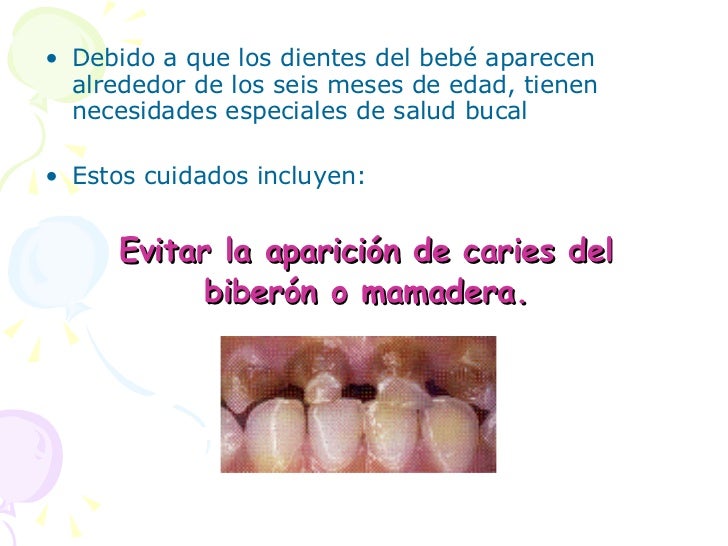 • Debido a que los dientes del bebé aparecen alrededor de los seis meses de edad, tienen necesidades especiales de salud bucal

• Estos cuidados incluyen:

Evitar la aparición de caries del biberón o mamadera.